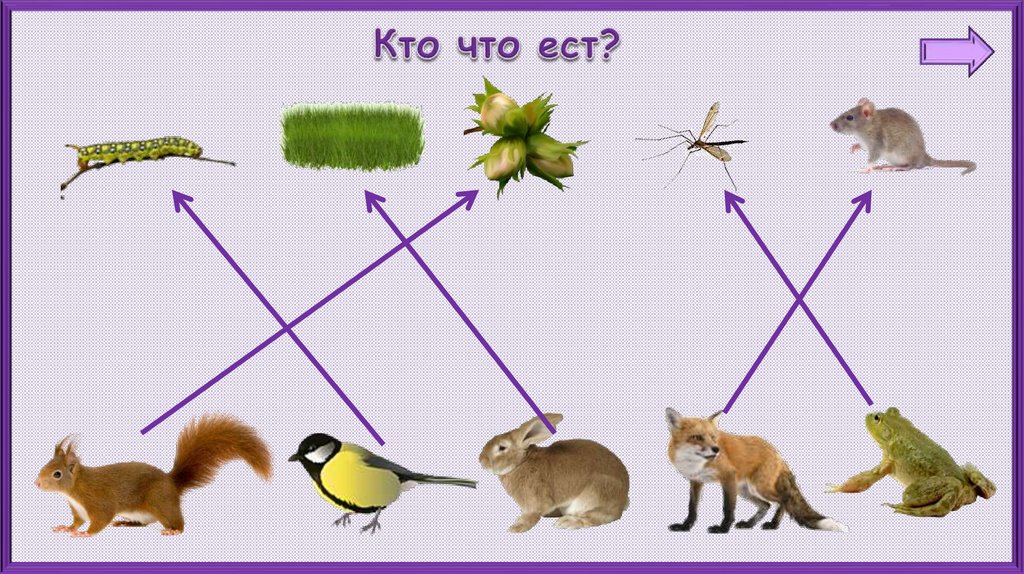 Кто что ест?